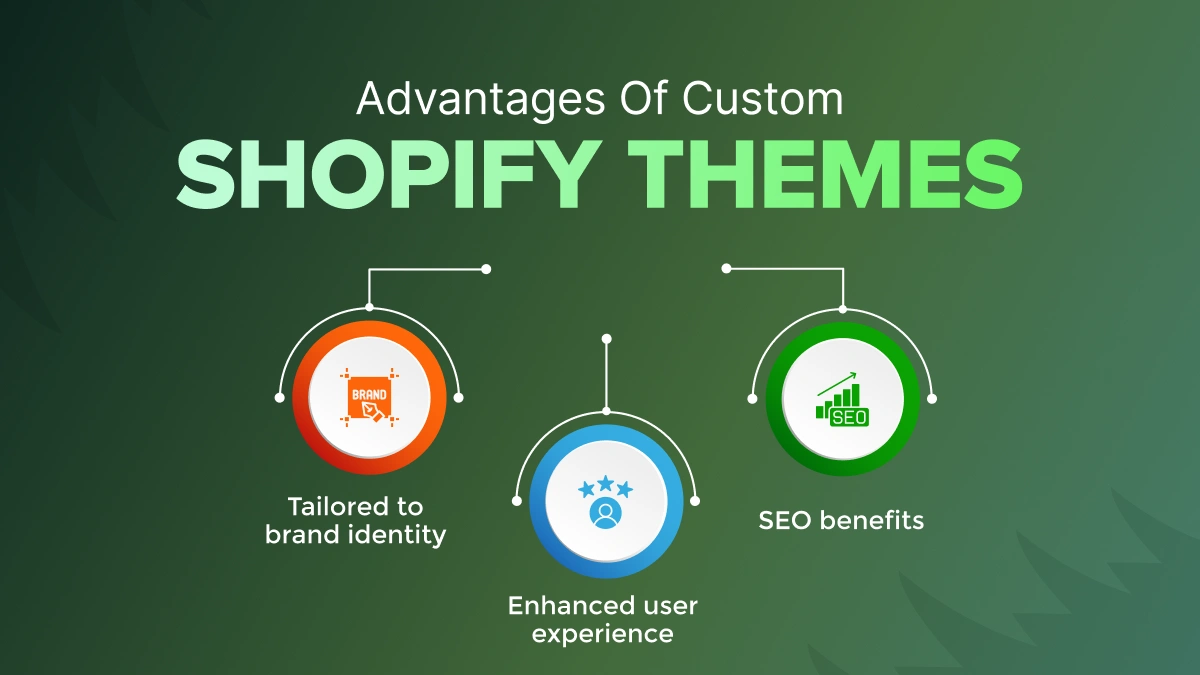 Advantages Of Custom
SHOPIFY THEMES

BRAND

Tailored to brand identity

Enhanced user experience

SEO

SEO benefits